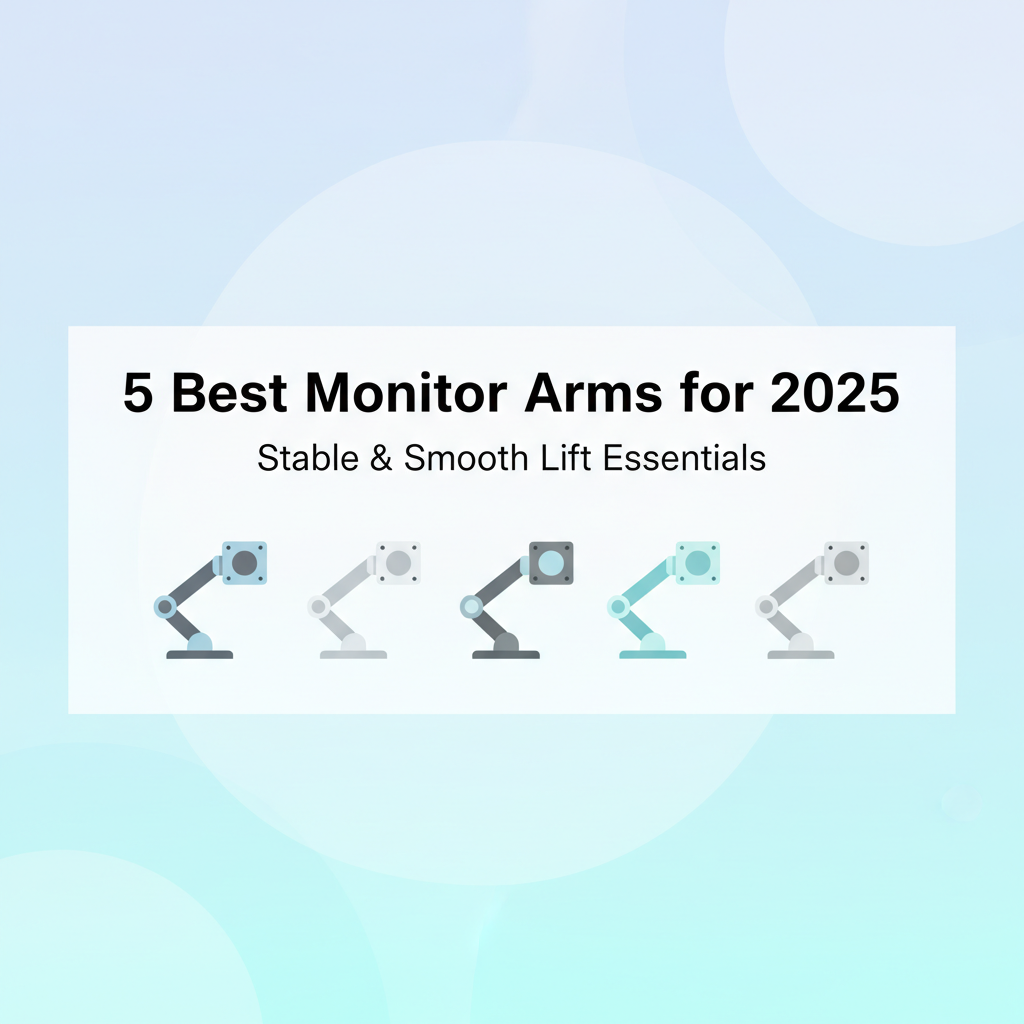 5 Best Monitor Arms for 2025

Stable & Smooth Lift Essentials